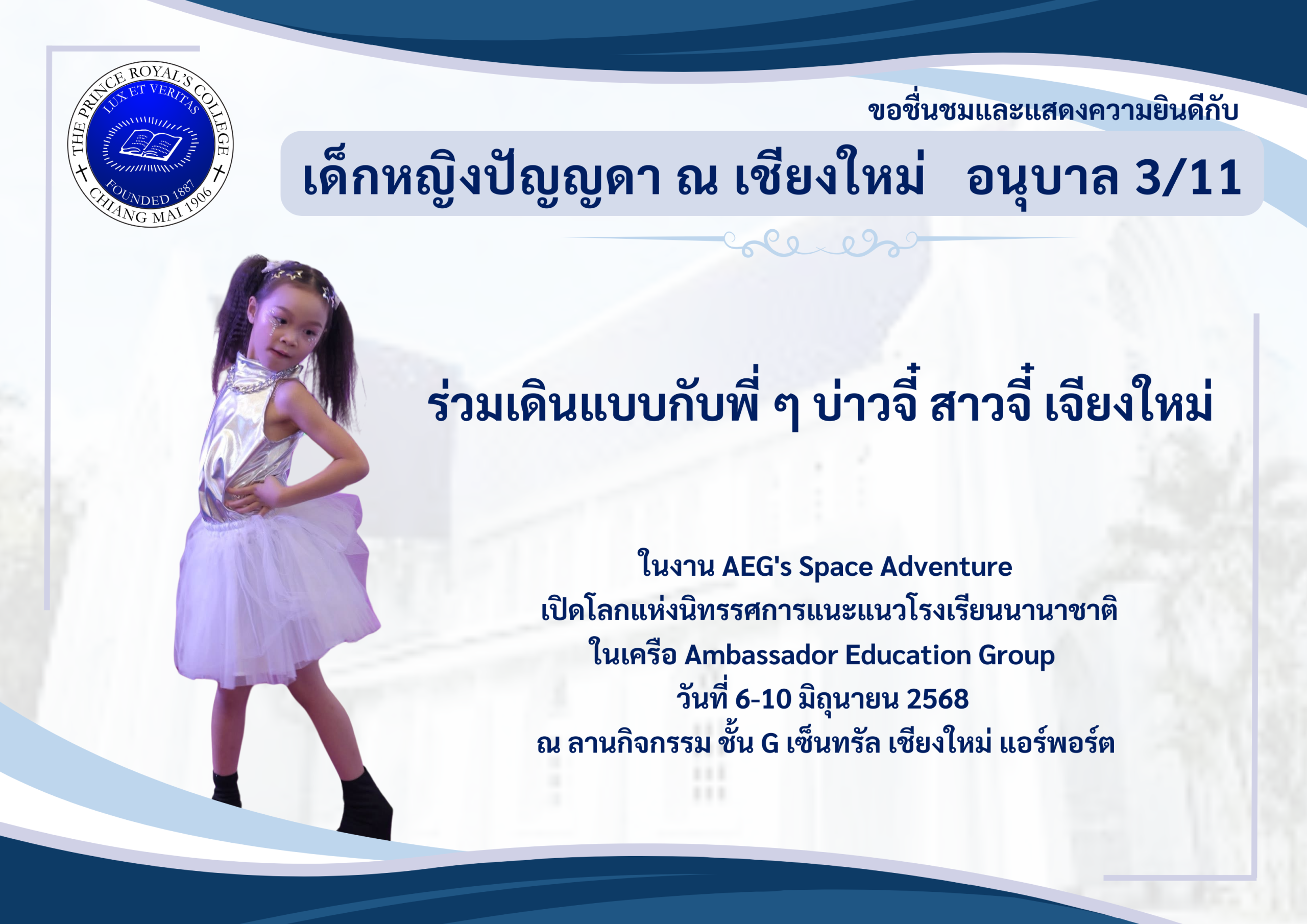 THE PRINCE ROYAL'S COLLEGE
LUX ET VERITAS
FOUNDED 1887
CHIANG MAI 1906

ขอชื่นชมและแสดงความยินดีกับ

เด็กหญิงปัญญดา ณ เชียงใหม่ อนุบาล 3/11

ร่วมเดินแบบกับพี่ ๆ บ่าวจี๋ สาวจี๋ เจียงใหม่

ในงาน AEG's Space Adventure
เปิดโลกแห่งนิทรรศการแนะแนวโรงเรียนนานาชาติ
ในเครือ Ambassador Education Group
วันที่ 6-10 มิถุนายน 2568
ณ ลานกิจกรรม ชั้น G เซ็นทรัล เชียงใหม่ แอร์พอร์ต